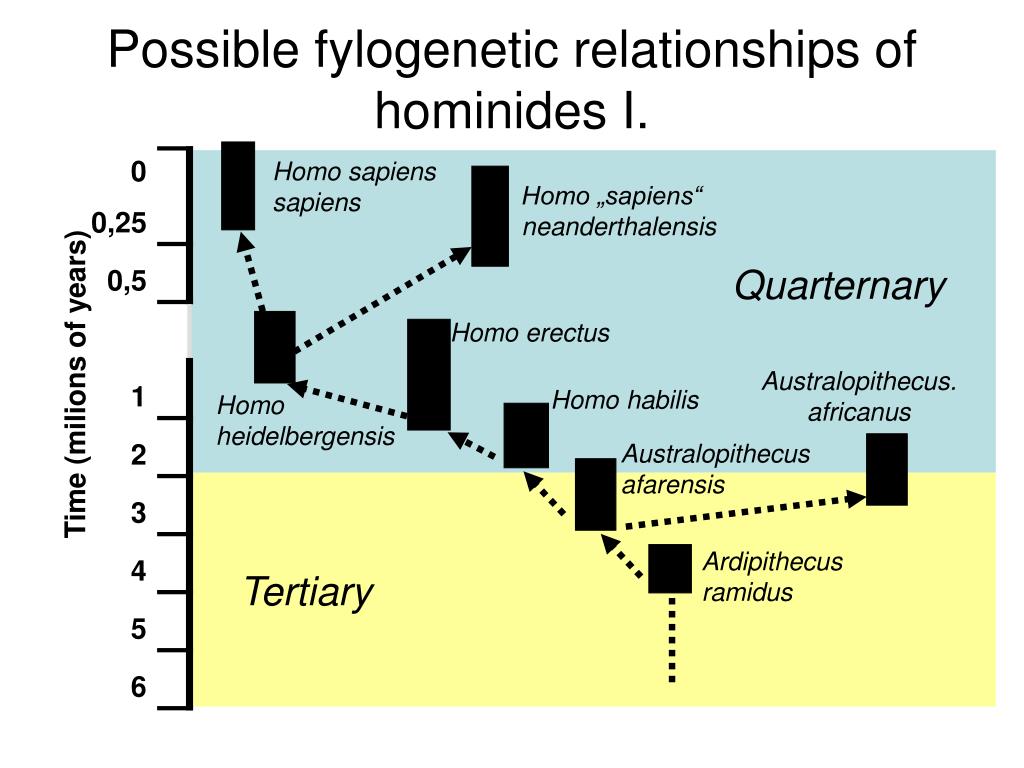 Possible fylogenetic relationships of hominides I.

Time (milions of years)

0
0,25
0,5
1
2
3
4
5
6

Homo sapiens sapiens

Homo „sapiens“ neanderthalensis

Quarternary

Homo erectus

Homo heidelbergensis

Homo habilis

Australopithecus. africanus

Australopithecus afarensis

Ardipithecus ramidus

Tertiary